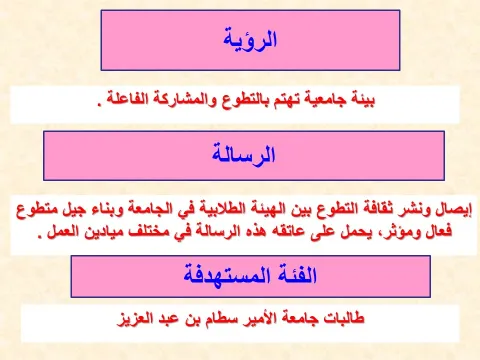 الرؤية

بيئة جامعية تهتم بالتطوع والمشاركة الفاعلة .

الرسالة

إيصال ونشر ثقافة التطوع بين الهيئة الطلابية في الجامعة وبناء جيل متطوع فعال ومؤثر، يحمل على عاتقه هذه الرسالة في مختلف ميادين العمل .

الفئة المستهدفة

طالبات جامعة الأمير سطام بن عبد العزيز